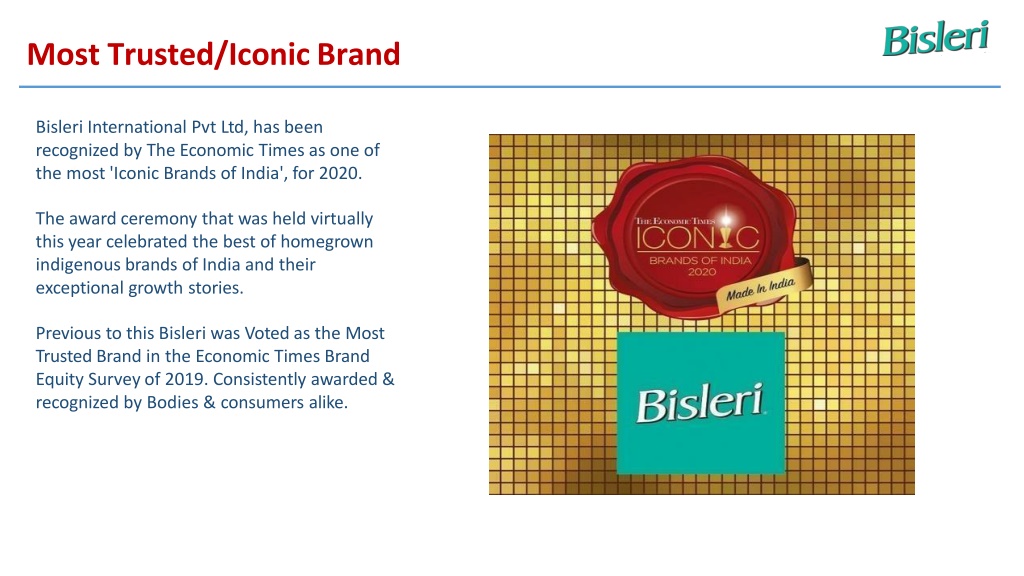 Most Trusted/Iconic Brand

Bisleri

Bisleri International Pvt Ltd, has been recognized by The Economic Times as one of the most 'Iconic Brands of India', for 2020.

The award ceremony that was held virtually this year celebrated the best of homegrown indigenous brands of India and their exceptional growth stories.

Previous to this Bisleri was Voted as the Most Trusted Brand in the Economic Times Brand Equity Survey of 2019. Consistently awarded & recognized by Bodies & consumers alike.

THE ECONOMIC TIMES
ICONIC
BRANDS OF INDIA
2020
Made In India

Bisleri